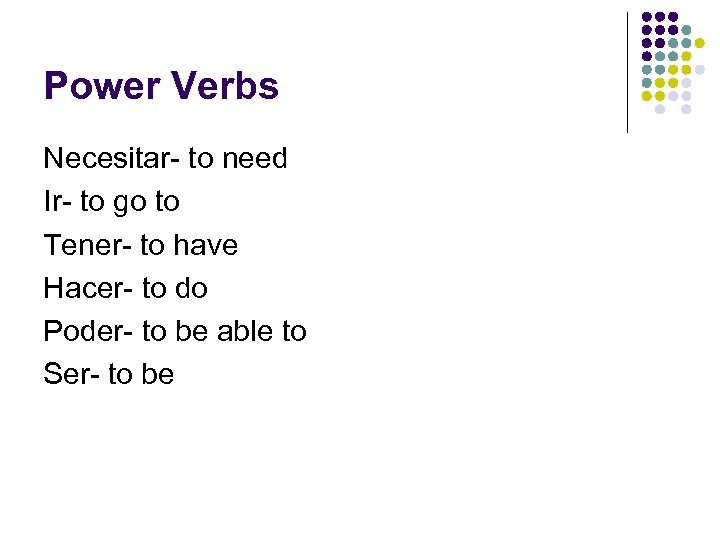 Power Verbs

Necesitar- to need
Ir- to go to
Tener- to have
Hacer- to do
Poder- to be able to
Ser- to be